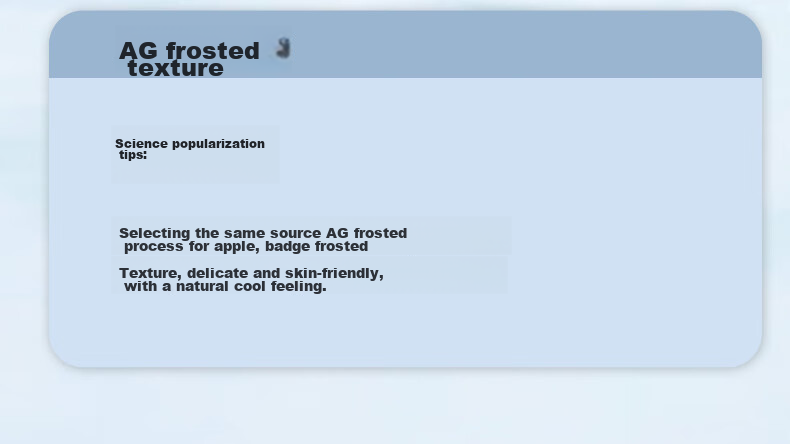 AG frosted texture

Science popularization tips:

Selecting the same source AG frosted process for apple, badge frosted

Texture, delicate and skin-friendly, with a natural cool feeling.